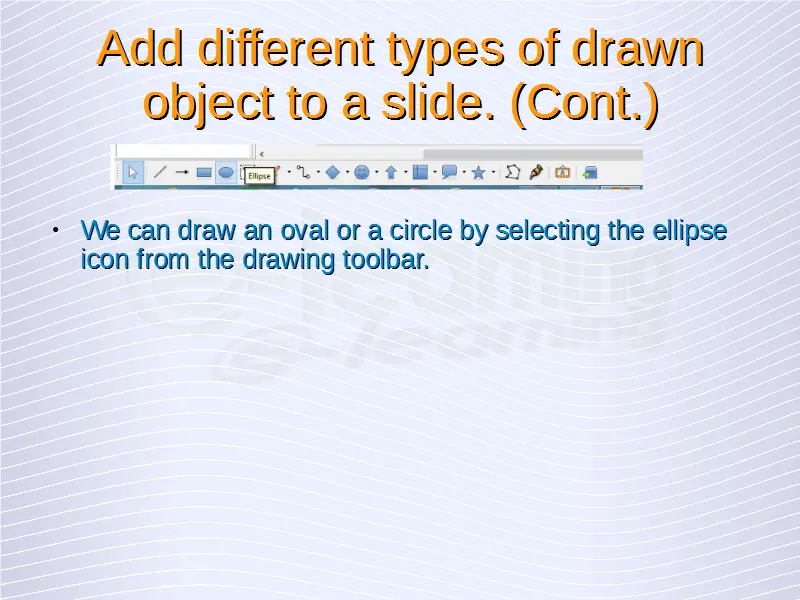 Add different types of drawn object to a slide. (Cont.)

Ellipse

• We can draw an oval or a circle by selecting the ellipse icon from the drawing toolbar.